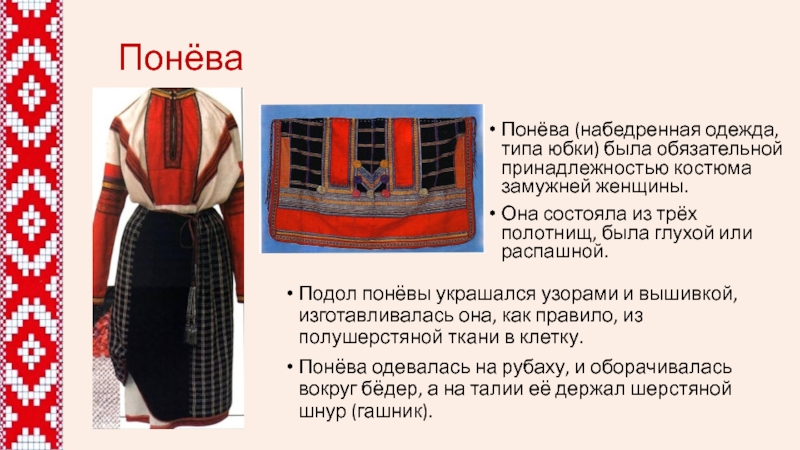 Понёва

• Понёва (набедренная одежда, типа юбки) была обязательной принадлежностью костюма замужней женщины.

• Она состояла из трёх полотнищ, была глухой или распашной.

• Подол понёвы украшался узорами и вышивкой, изготавливалась она, как правило, из полушерстяной ткани в клетку.

• Понёва одевалась на рубаху, и оборачивалась вокруг бёдер, а на талии её держал шерстяной шнур (гашник).